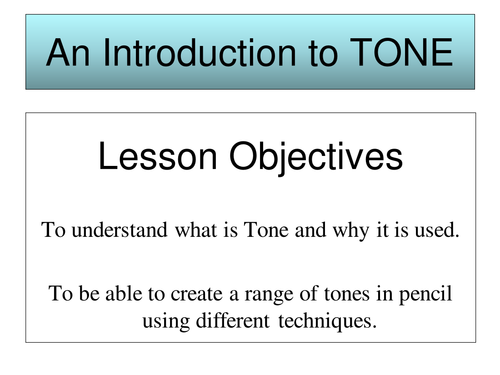 An Introduction to TONE

Lesson Objectives

To understand what is Tone and why it is used.

To be able to create a range of tones in pencil using different techniques.